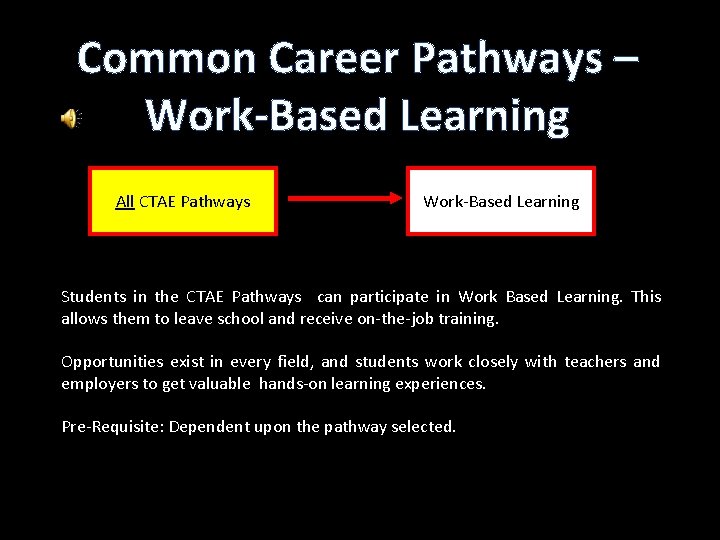 Common Career Pathways – Work-Based Learning

All CTAE Pathways

Work-Based Learning

Students in the CTAE Pathways can participate in Work Based Learning. This allows them to leave school and receive on-the-job training.

Opportunities exist in every field, and students work closely with teachers and employers to get valuable hands-on learning experiences.

Pre-Requisite: Dependent upon the pathway selected.